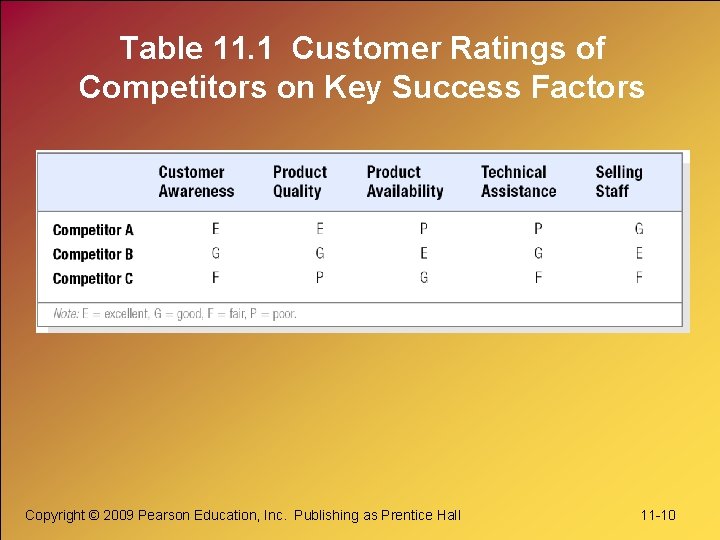 Table 11.1 Customer Ratings of Competitors on Key Success Factors

| | Customer Awareness | Product Quality | Product Availability | Technical Assistance | Selling Staff |
|---|---|---|---|---|---|
| Competitor A | E | E | P | P | G |
| Competitor B | G | G | E | G | E |
| Competitor C | F | P | G | F | F |

Note: E = excellent, G = good, F = fair, P = poor.

Copyright © 2009 Pearson Education, Inc. Publishing as Prentice Hall

11-10